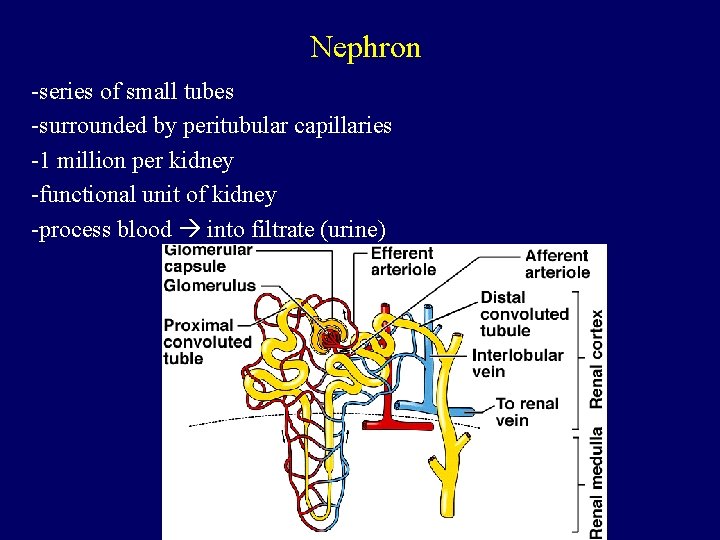 Nephron

-series of small tubes
-surrounded by peritubular capillaries
-1 million per kidney
-functional unit of kidney
-process blood → into filtrate (urine)

Glomerular capsule
Glomerulus
Proximal convoluted tuble
Efferent arteriole
Afferent arteriole
Distal convoluted tubule
Interlobular vein
To renal vein
Renal cortex
Renal medulla